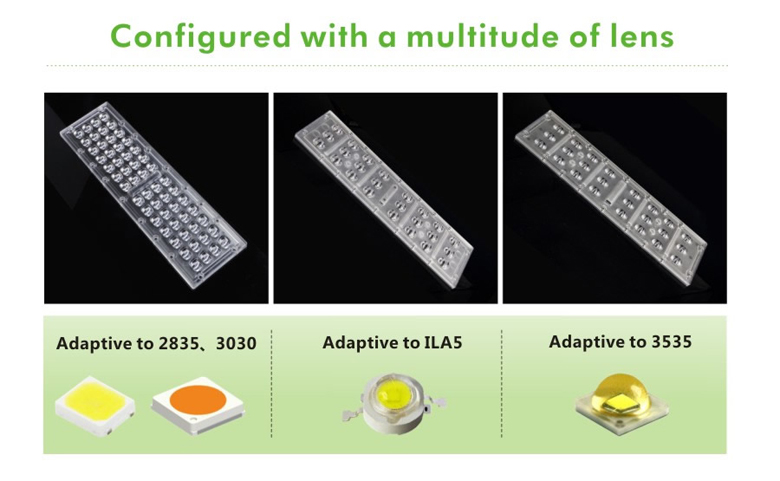 Configured with a multitude of lens

Adaptive to 2835、3030

Adaptive to ILA5

Adaptive to 3535